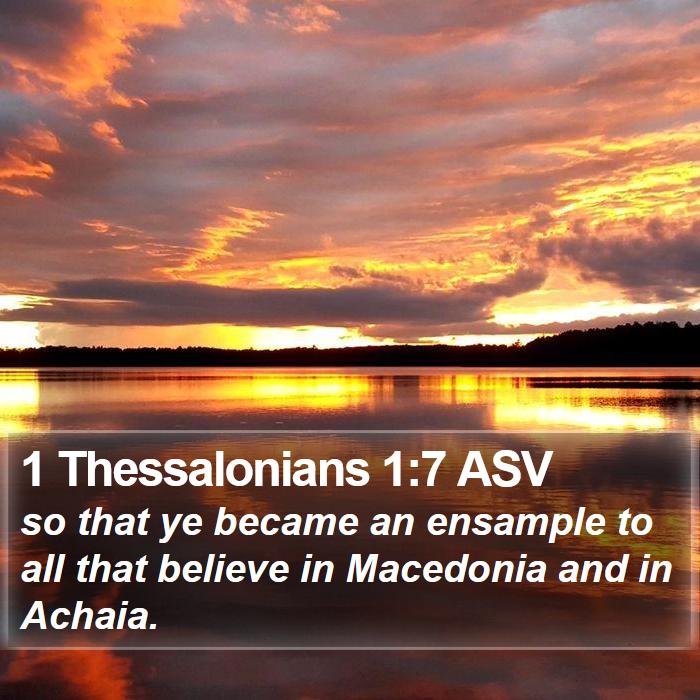 1 Thessalonians 1:7 ASV

so that ye became an ensample to all that believe in Macedonia and in Achaia.